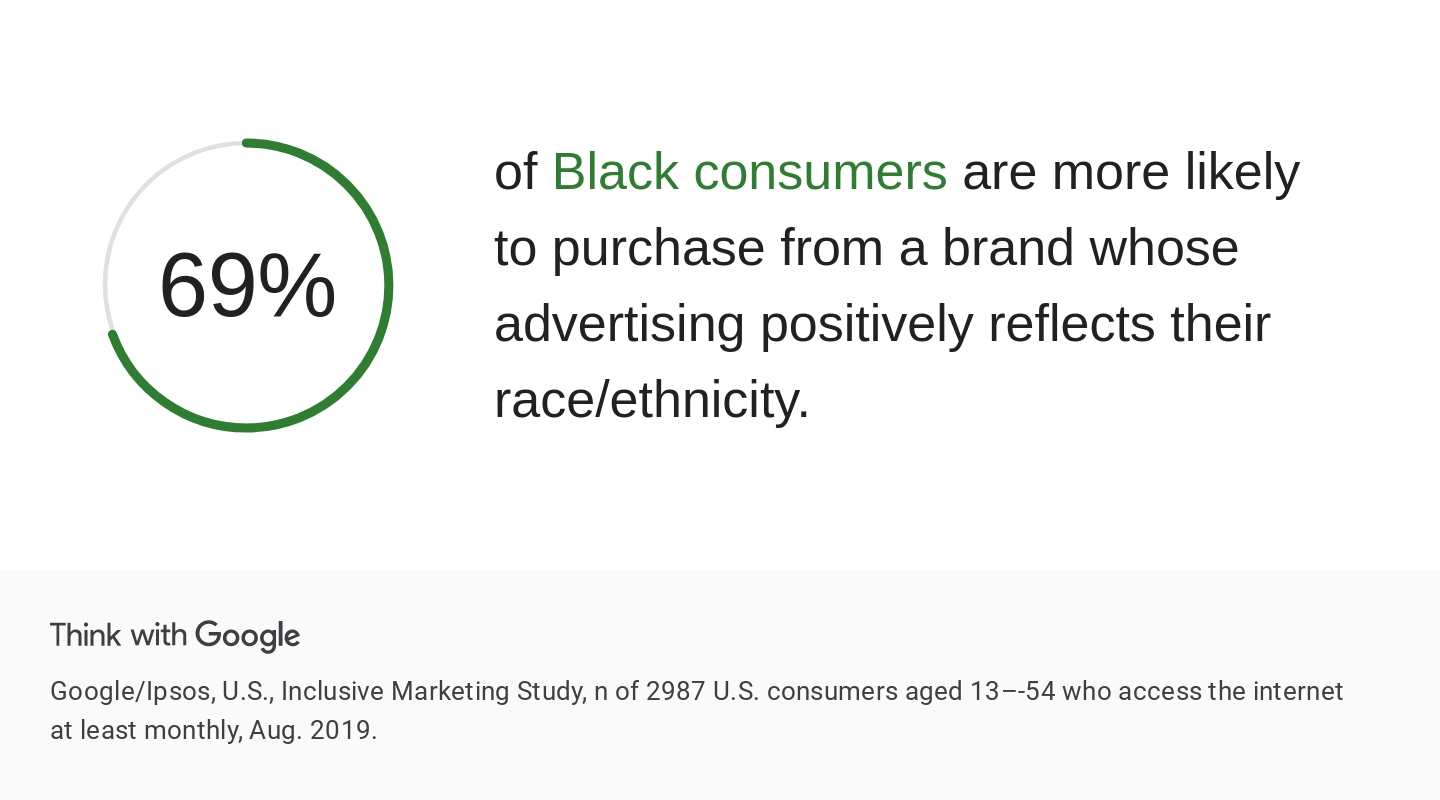 69%

of Black consumers are more likely to purchase from a brand whose advertising positively reflects their race/ethnicity.

Think with Google

Google/Ipsos, U.S., Inclusive Marketing Study, n of 2987 U.S. consumers aged 13–-54 who access the internet at least monthly, Aug. 2019.